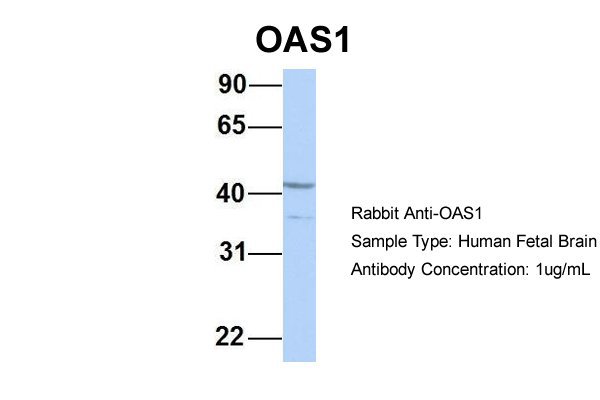 OAS1

90
65
40
31
22

Rabbit Anti-OAS1
Sample Type: Human Fetal Brain
Antibody Concentration: 1ug/mL